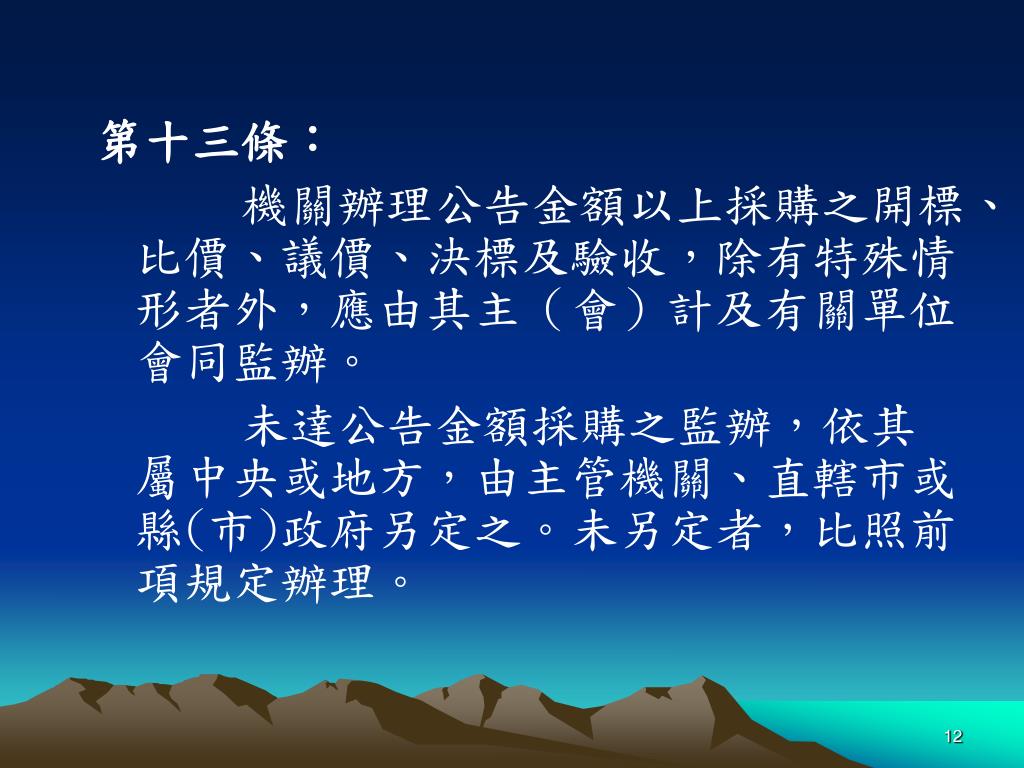 第十三條：

機關辦理公告金額以上採購之開標、比價、議價、決標及驗收，除有特殊情形者外，應由其主（會）計及有關單位會同監辦。

未達公告金額採購之監辦，依其屬中央或地方，由主管機關、直轄市或縣(市)政府另定之。未另定者，比照前項規定辦理。

12